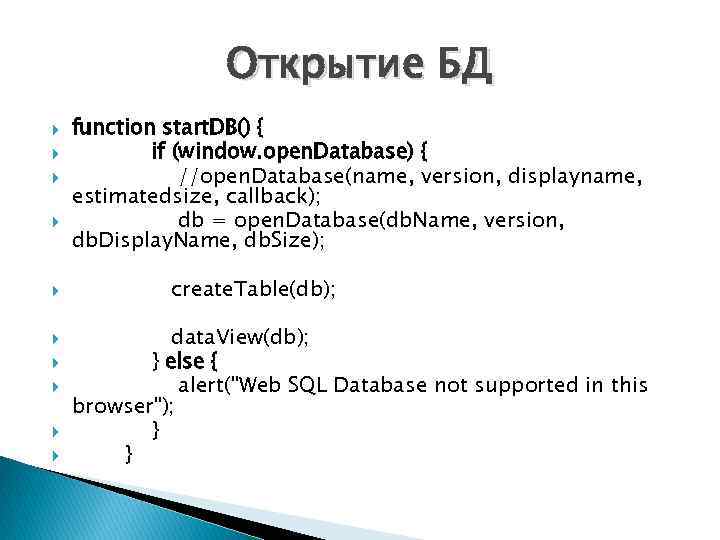 Открытие БД

function startDB() {

if (window.openDatabase) {

//openDatabase(name, version, displayname, estimatedsize, callback);

db = openDatabase(dbName, version, dbDisplayName, dbSize);

createTable(db);

dataView(db);

} else {

alert("Web SQL Database not supported in this browser");

}

}